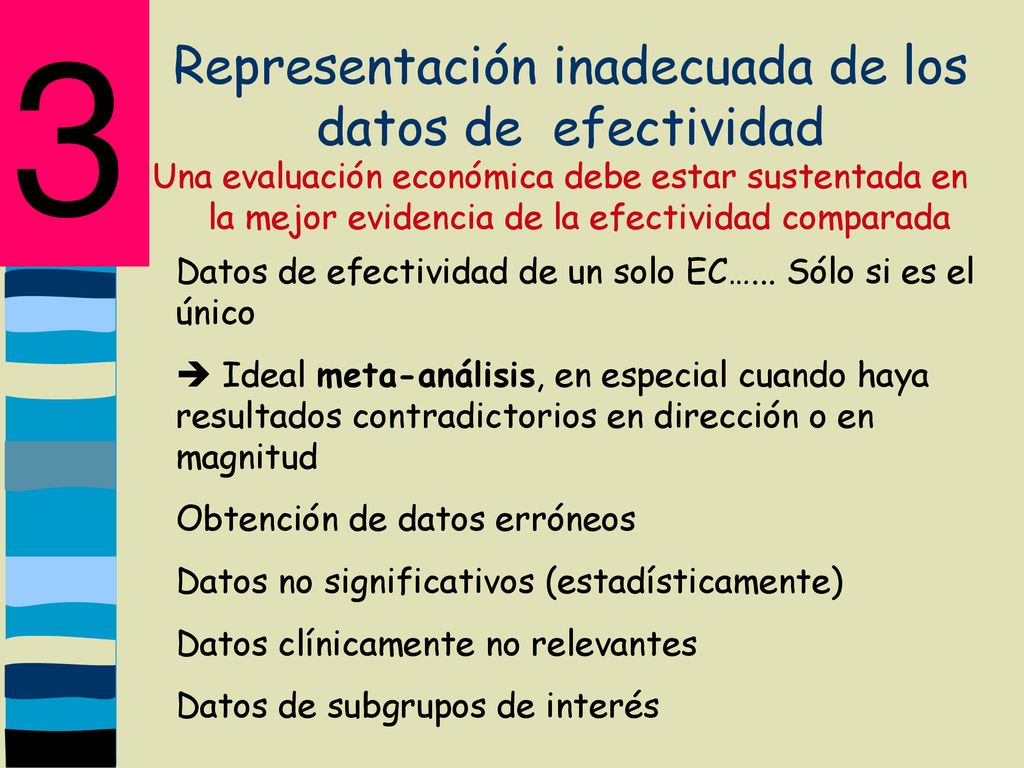 3

Representación inadecuada de los datos de efectividad

Una evaluación económica debe estar sustentada en la mejor evidencia de la efectividad comparada

Datos de efectividad de un solo EC…... Sólo si es el único

➔ Ideal meta-análisis, en especial cuando haya resultados contradictorios en dirección o en magnitud

Obtención de datos erróneos

Datos no significativos (estadísticamente)

Datos clínicamente no relevantes

Datos de subgrupos de interés